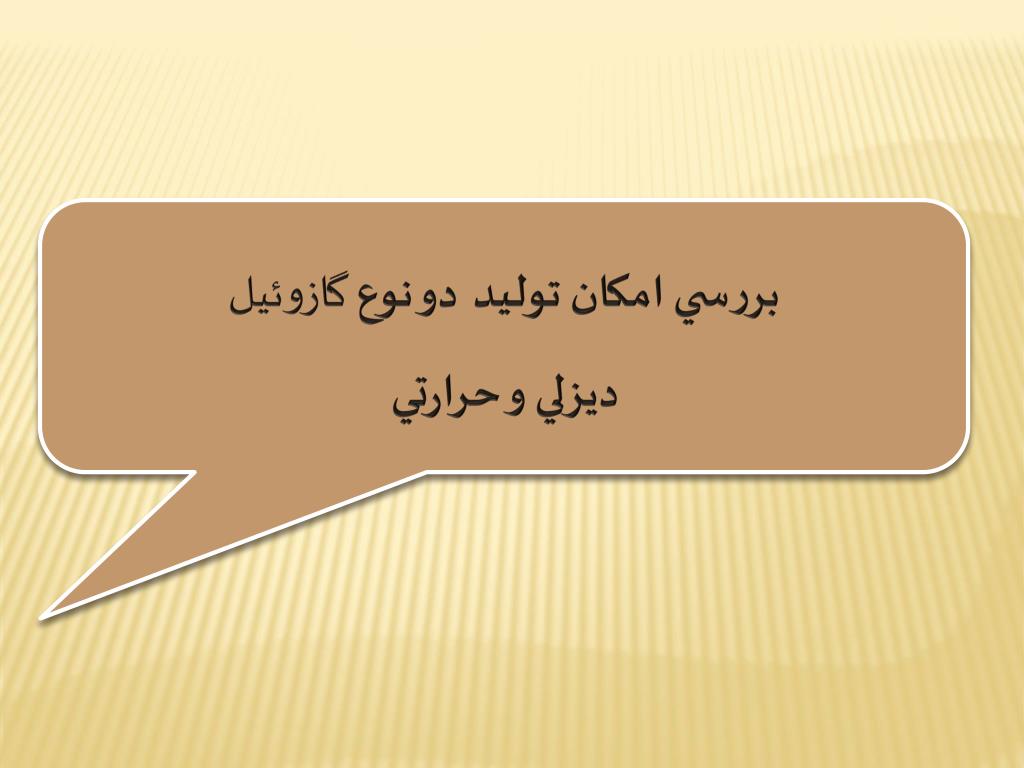 بررسي امكان توليد دو نوع گازوئيل

ديزلي و حرارتي